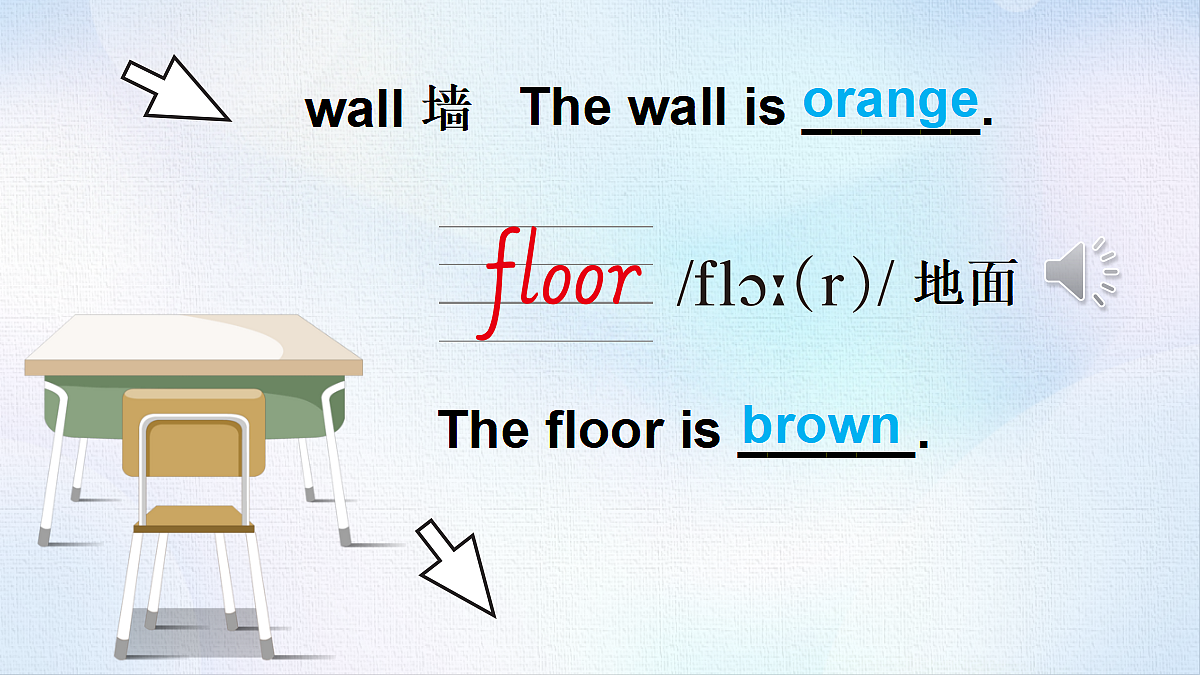 wall 墙 The wall is orange.

floor /flɔː(r)/ 地面

The floor is brown.